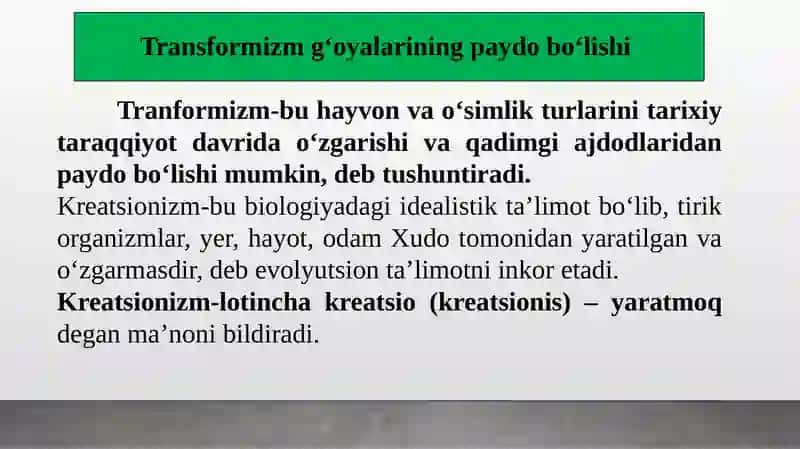 Transformizm g‘oyalarining paydo bo‘lishi

Tranformizm-bu hayvon va o‘simlik turlarini tarixiy taraqqiyot davrida o‘zgarishi va qadimgi ajdodlaridan paydo bo‘lishi mumkin, deb tushuntiradi.

Kreatsionizm-bu biologiyadagi idealistik ta’limot bo‘lib, tirik organizmlar, yer, hayot, odam Xudo tomonidan yaratilgan va o‘zgarmasdir, deb evolyutsion ta’limotni inkor etadi.

Kreatsionizm-lotincha kreatsio (kreatsionis) – yaratmoq degan ma’noni bildiradi.